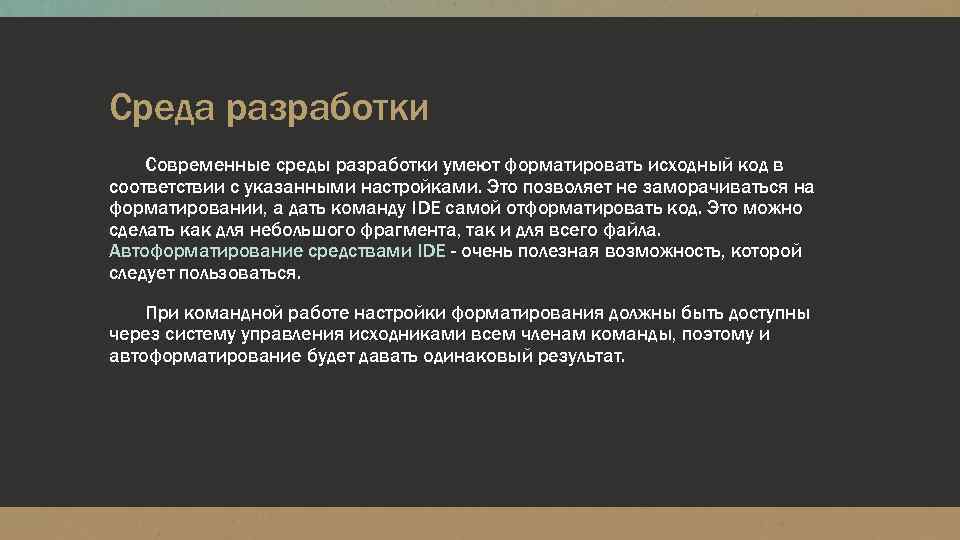 Среда разработки

Современные среды разработки умеют форматировать исходный код в соответствии с указанными настройками. Это позволяет не заморачиваться на форматировании, а дать команду IDE самой отформатировать код. Это можно сделать как для небольшого фрагмента, так и для всего файла. Автоформатирование средствами IDE - очень полезная возможность, которой следует пользоваться.

При командной работе настройки форматирования должны быть доступны через систему управления исходниками всем членам команды, поэтому и автоформатирование будет давать одинаковый результат.